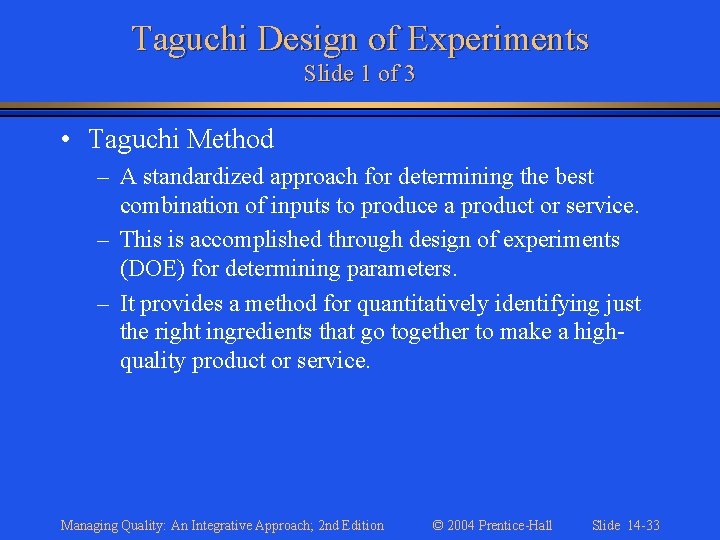 Taguchi Design of Experiments
Slide 1 of 3

• Taguchi Method
– A standardized approach for determining the best combination of inputs to produce a product or service.
– This is accomplished through design of experiments (DOE) for determining parameters.
– It provides a method for quantitatively identifying just the right ingredients that go together to make a high-quality product or service.

Managing Quality: An Integrative Approach; 2nd Edition © 2004 Prentice-Hall Slide 14-33